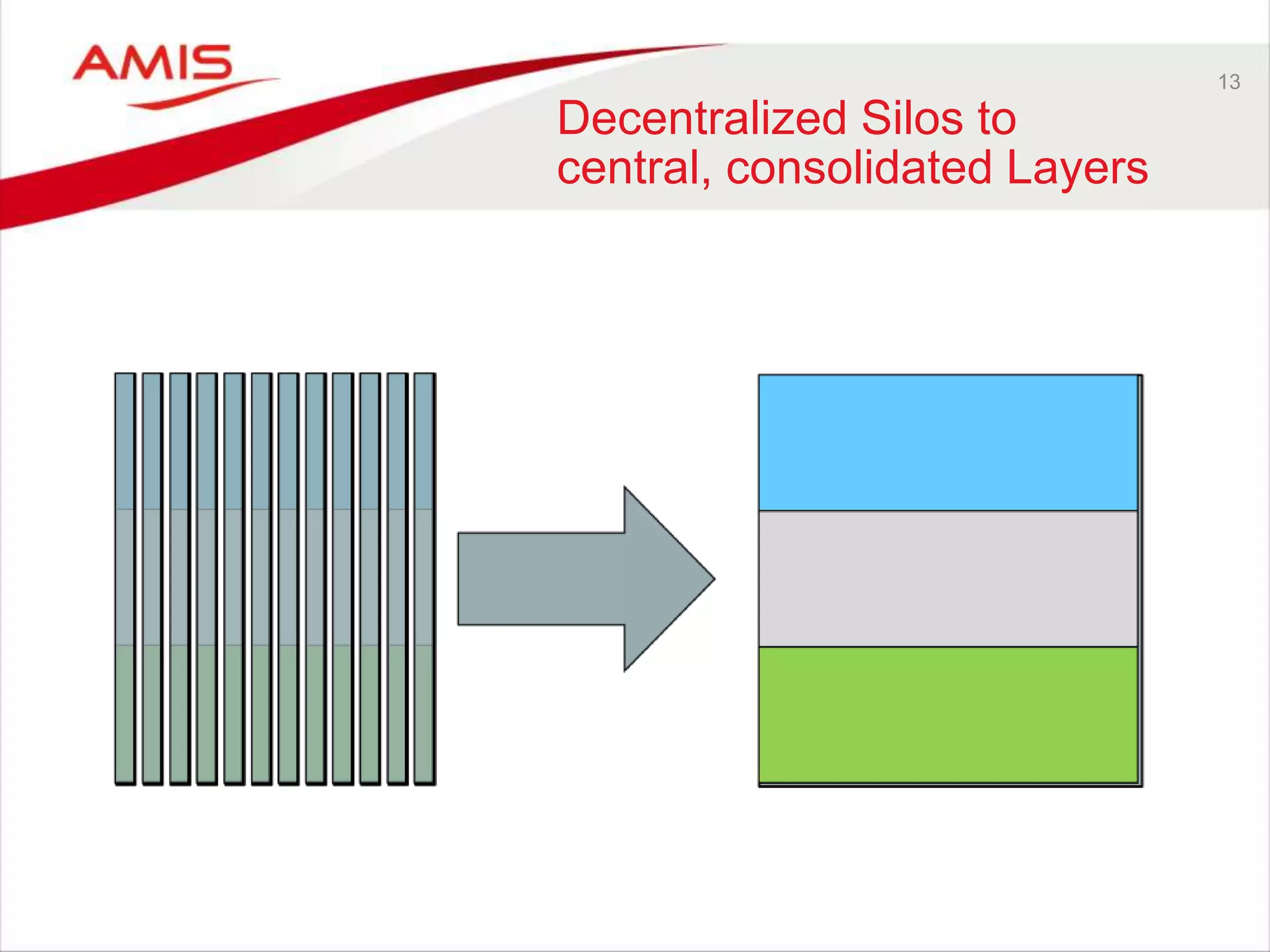 AMIS

13

Decentralized Silos to central, consolidated Layers